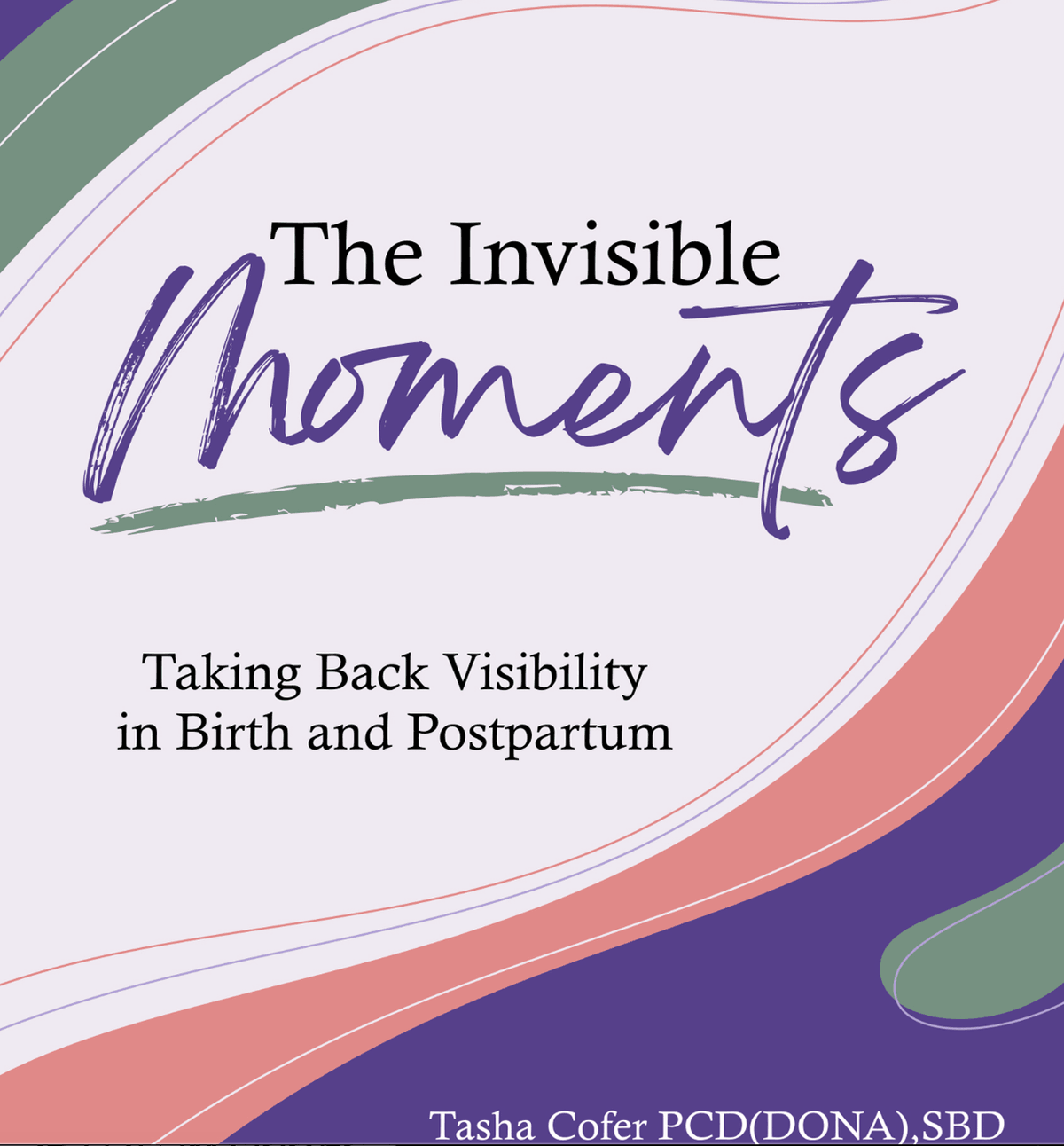 The Invisible
Moments

Taking Back Visibility in Birth and Postpartum

Tasha Cofer PCD(DONA),SBD